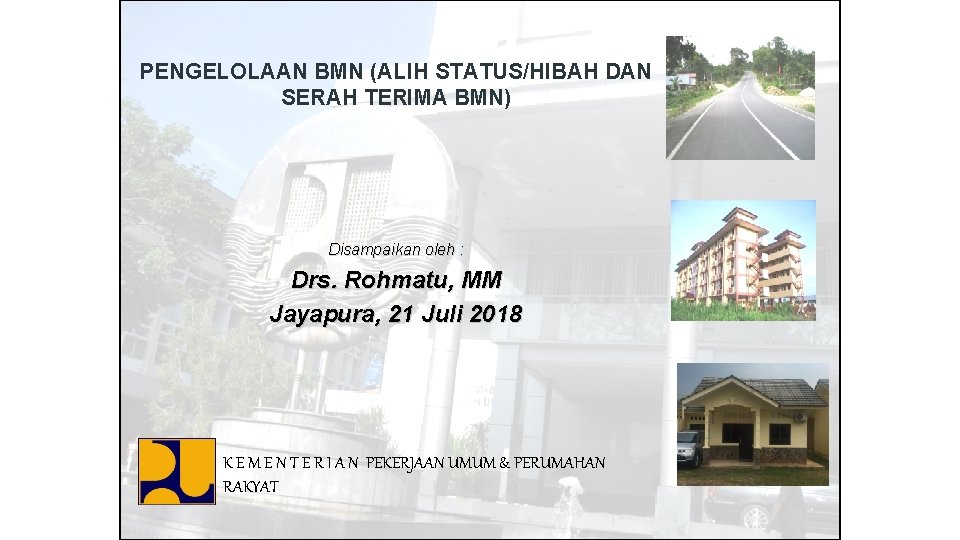 PENGELOLAAN BMN (ALIH STATUS/HIBAH DAN SERAH TERIMA BMN)

Disampaikan oleh :

Drs. Rohmatu, MM

Jayapura, 21 Juli 2018

KEMENTERIAN PEKERJAAN UMUM & PERUMAHAN RAKYAT